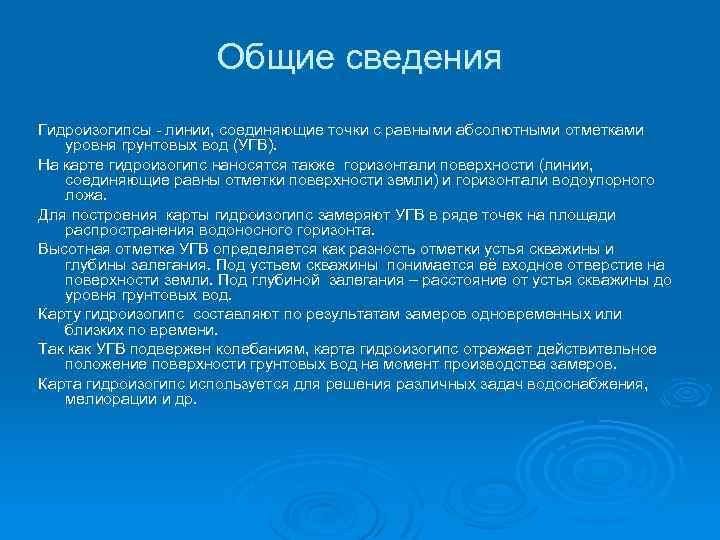 Общие сведения

Гидроизогипсы - линии, соединяющие точки с равными абсолютными отметками уровня грунтовых вод (УГВ).

На карте гидроизогипс наносятся также горизонтали поверхности (линии, соединяющие равны отметки поверхности земли) и горизонтали водоупорного ложа.

Для построения карты гидроизогипс замеряют УГВ в ряде точек на площади распространения водоносного горизонта.

Высотная отметка УГВ определяется как разность отметки устья скважины и глубины залегания. Под устьем скважины понимается её входное отверстие на поверхности земли. Под глубиной залегания – расстояние от устья скважины до уровня грунтовых вод.

Карту гидроизогипс составляют по результатам замеров одновременных или близких по времени.

Так как УГВ подвержен колебаниям, карта гидроизогипс отражает действительное положение поверхности грунтовых вод на момент производства замеров.

Карта гидроизогипс используется для решения различных задач водоснабжения, мелиорации и др.